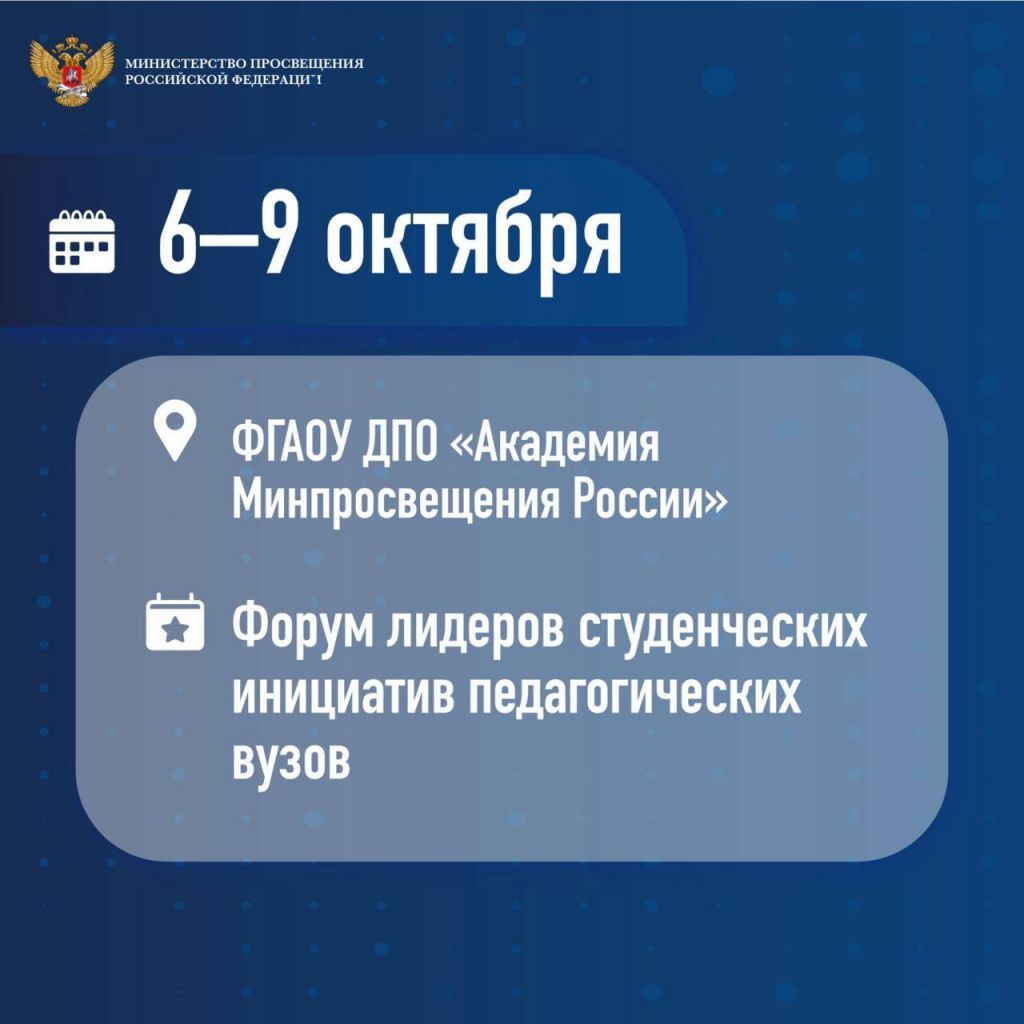 МИНИСТЕРСТВО ПРОСВЕЩЕНИЯ
РОССИЙСКОЙ ФЕДЕРАЦИИ

6—9 октября

ФГАОУ ДПО «Академия Минпросвещения России»

Форум лидеров студенческих инициатив педагогических вузов